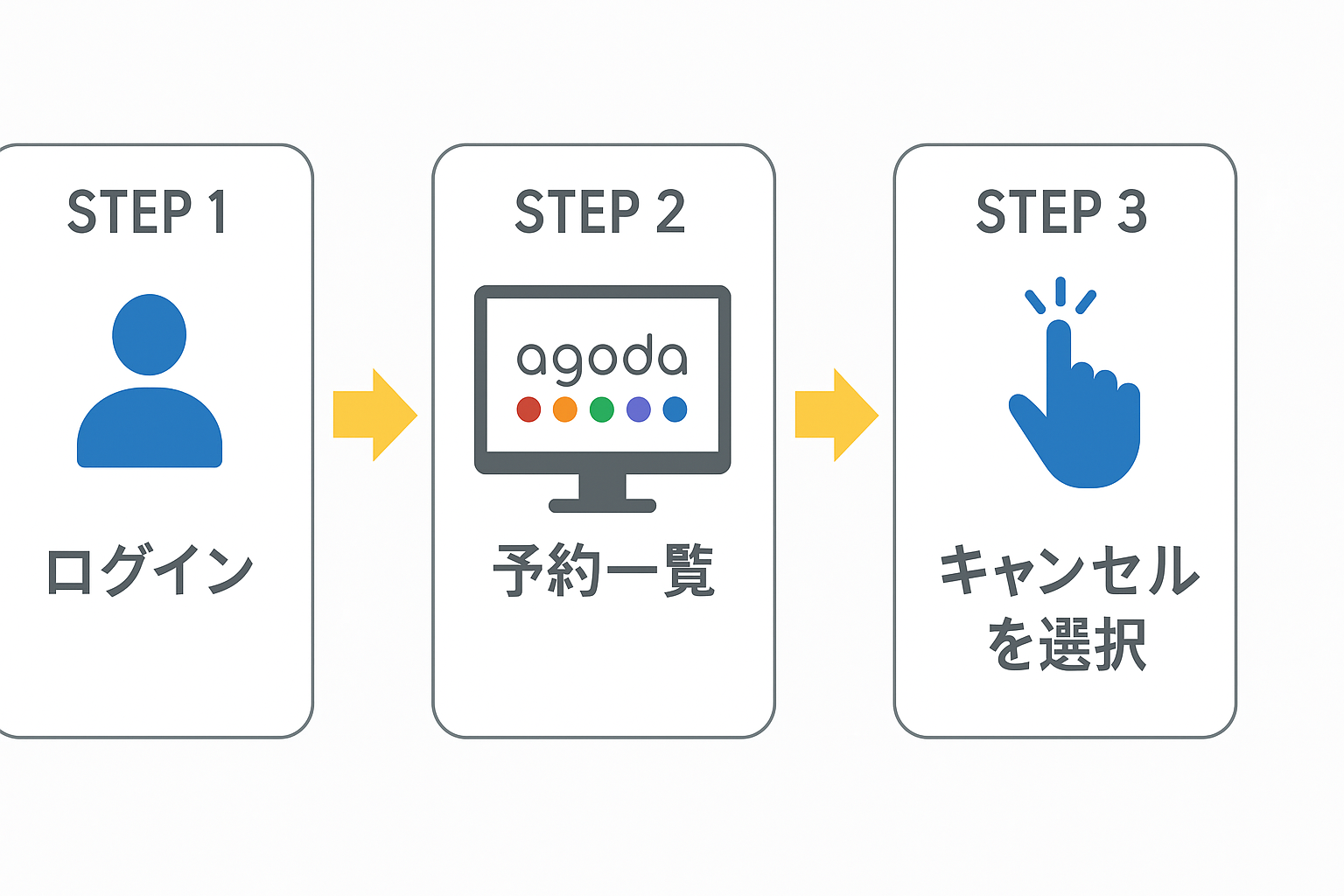 STEP 1

ログイン

STEP 2

agoda

予約一覧

STEP 3

キャンセルを選択